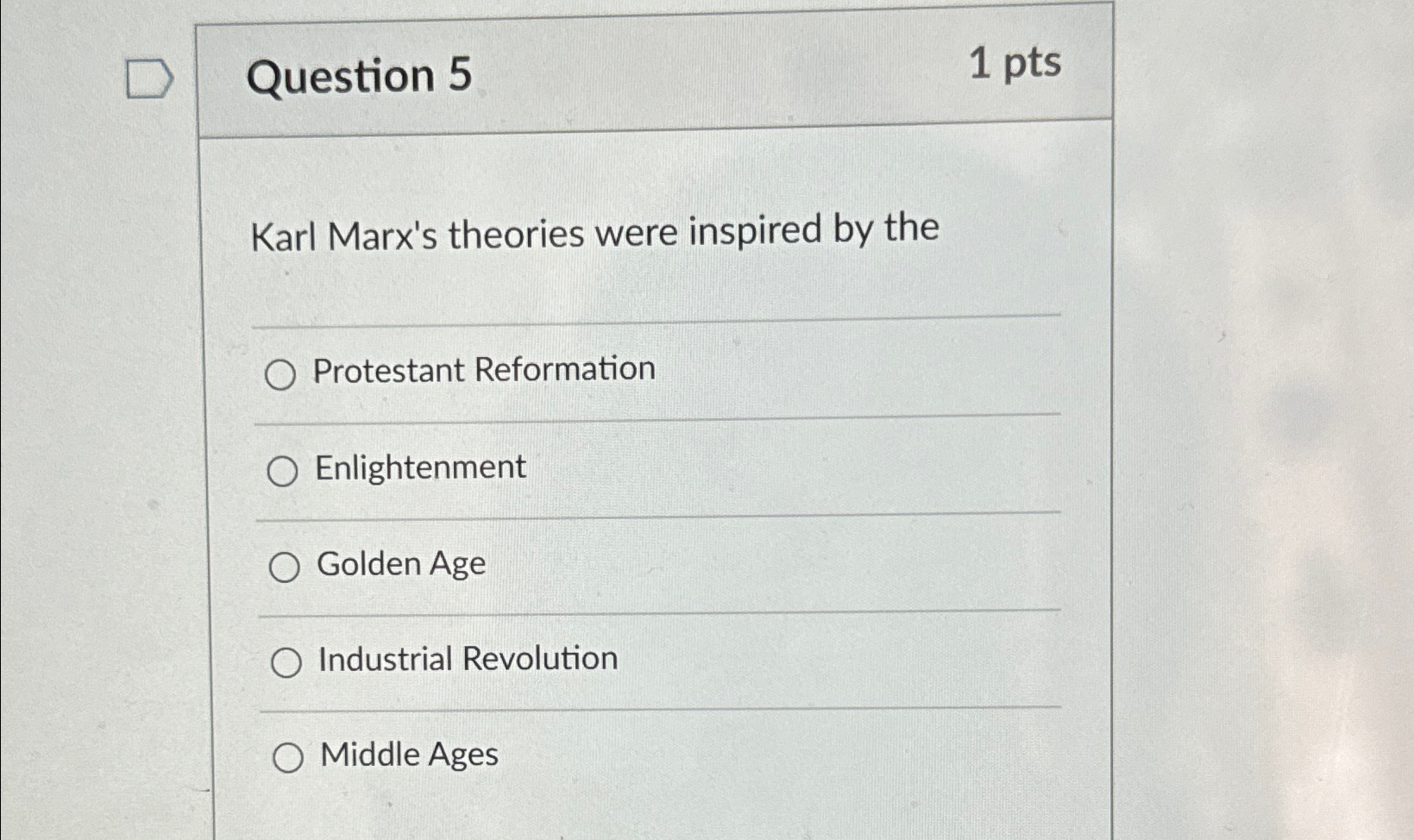 Question 5

1 pts

Karl Marx's theories were inspired by the

Protestant Reformation

Enlightenment

Golden Age

Industrial Revolution

Middle Ages